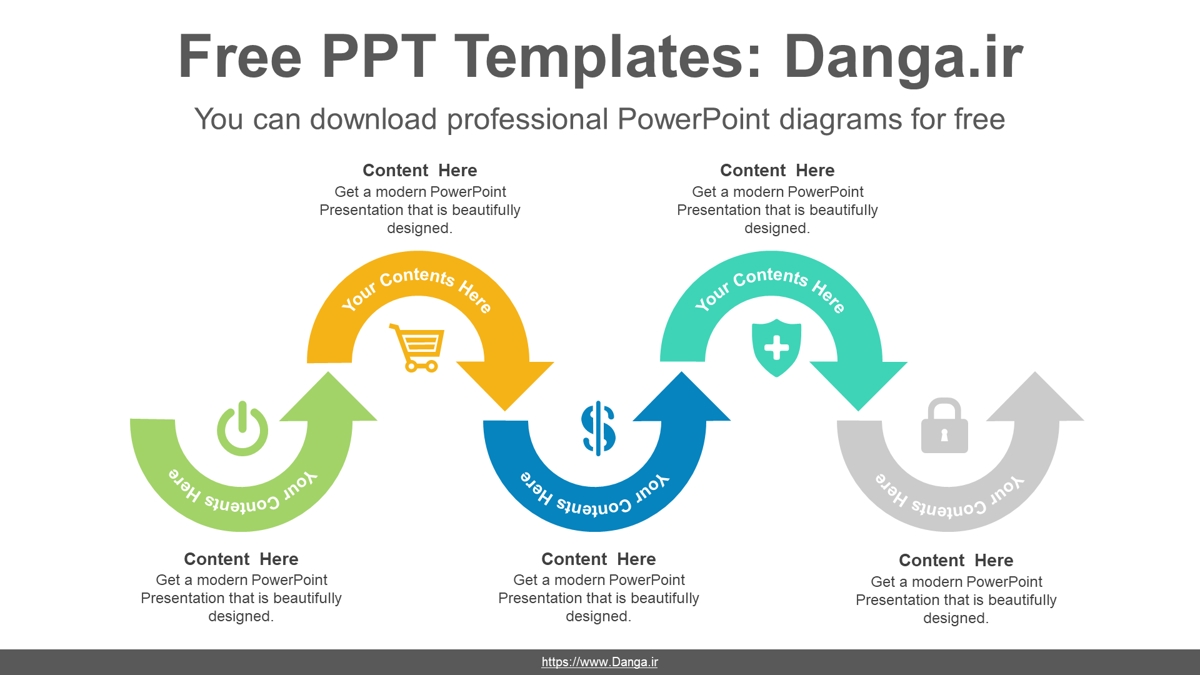 Free PPT Templates: Danga.ir

You can download professional PowerPoint diagrams for free

Content Here
Get a modern PowerPoint Presentation that is beautifully designed.

Content Here
Get a modern PowerPoint Presentation that is beautifully designed.

Your Contents Here

Your Contents Here

Your Contents Here

Your Contents Here

Your Contents Here

Content Here
Get a modern PowerPoint Presentation that is beautifully designed.

Content Here
Get a modern PowerPoint Presentation that is beautifully designed.

Content Here
Get a modern PowerPoint Presentation that is beautifully designed.

https://www.Danga.ir